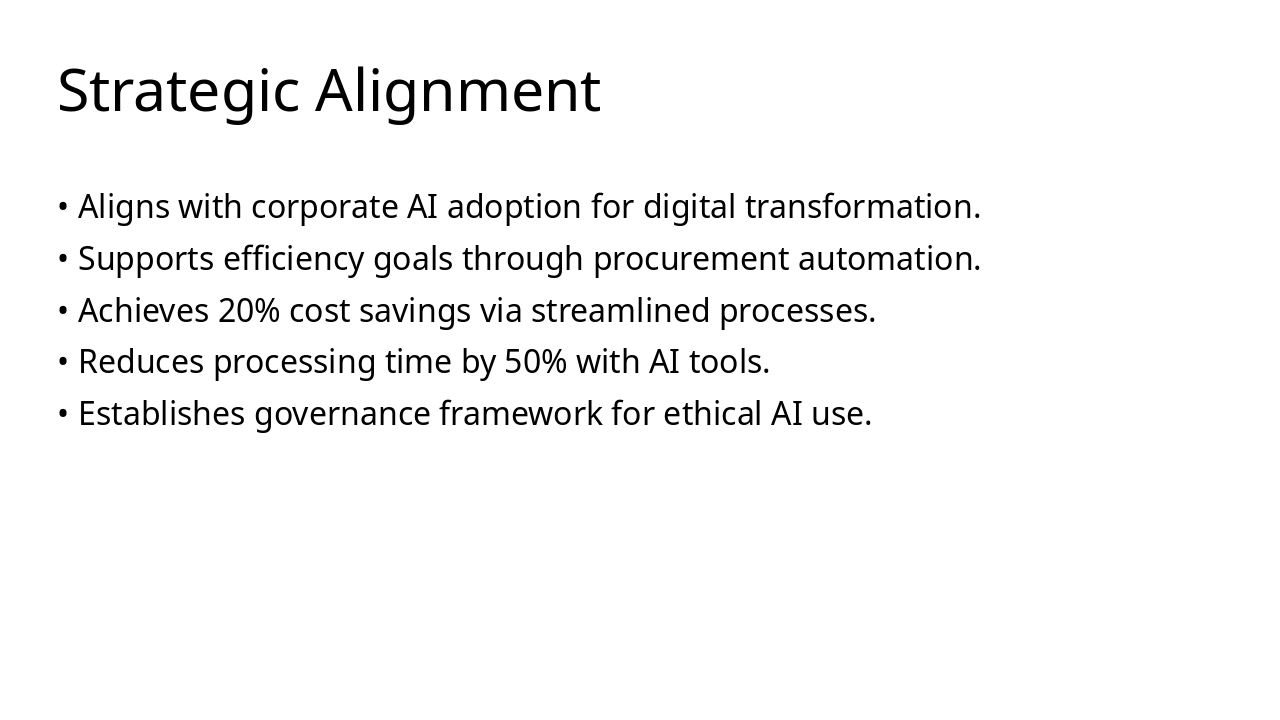 Strategic Alignment

• Aligns with corporate AI adoption for digital transformation.
• Supports efficiency goals through procurement automation.
• Achieves 20% cost savings via streamlined processes.
• Reduces processing time by 50% with AI tools.
• Establishes governance framework for ethical AI use.